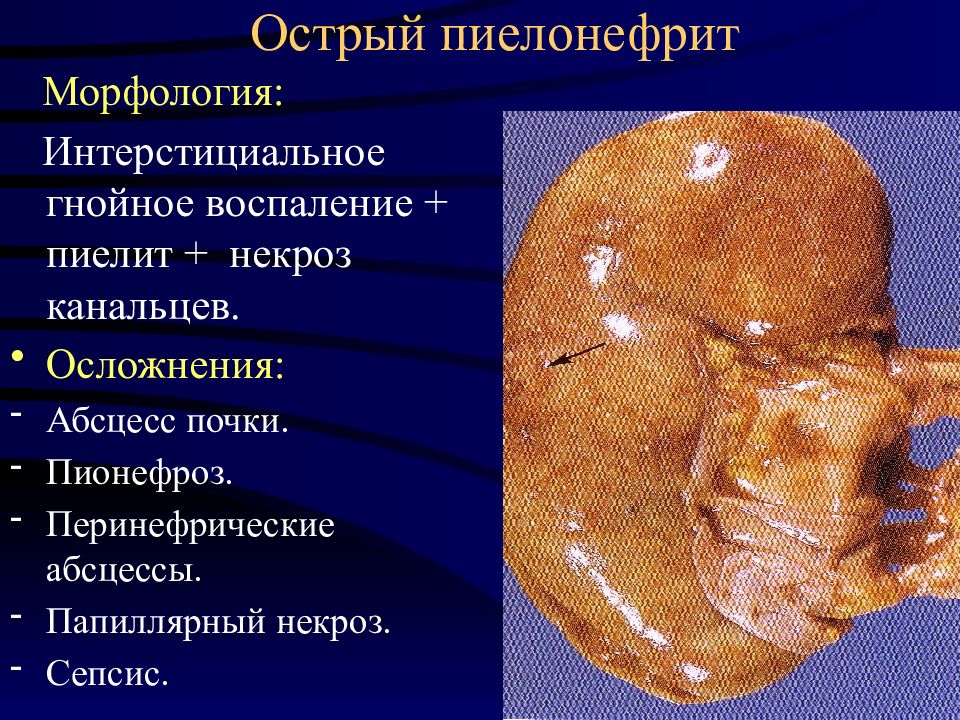 Острый пиелонефрит

Морфология:

Интерстициальное гнойное воспаление + пиелит + некроз канальцев.

• Осложнения:

- Абсцесс почки.
- Пионефроз.
- Перинефрические абсцессы.
- Папиллярный некроз.
- Сепсис.